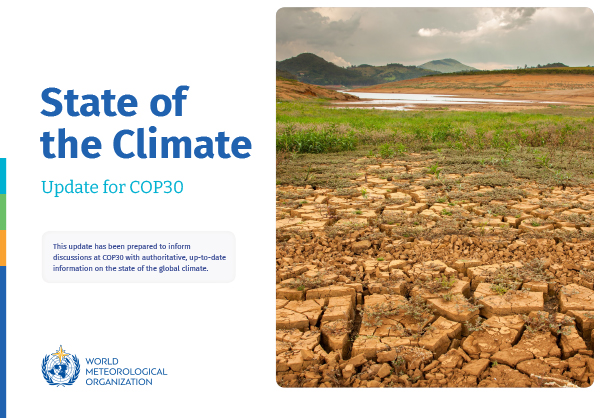 State of the Climate

Update for COP30

This update has been prepared to inform discussions at COP30 with authoritative, up-to-date information on the state of the global climate.

WORLD METEOROLOGICAL ORGANIZATION